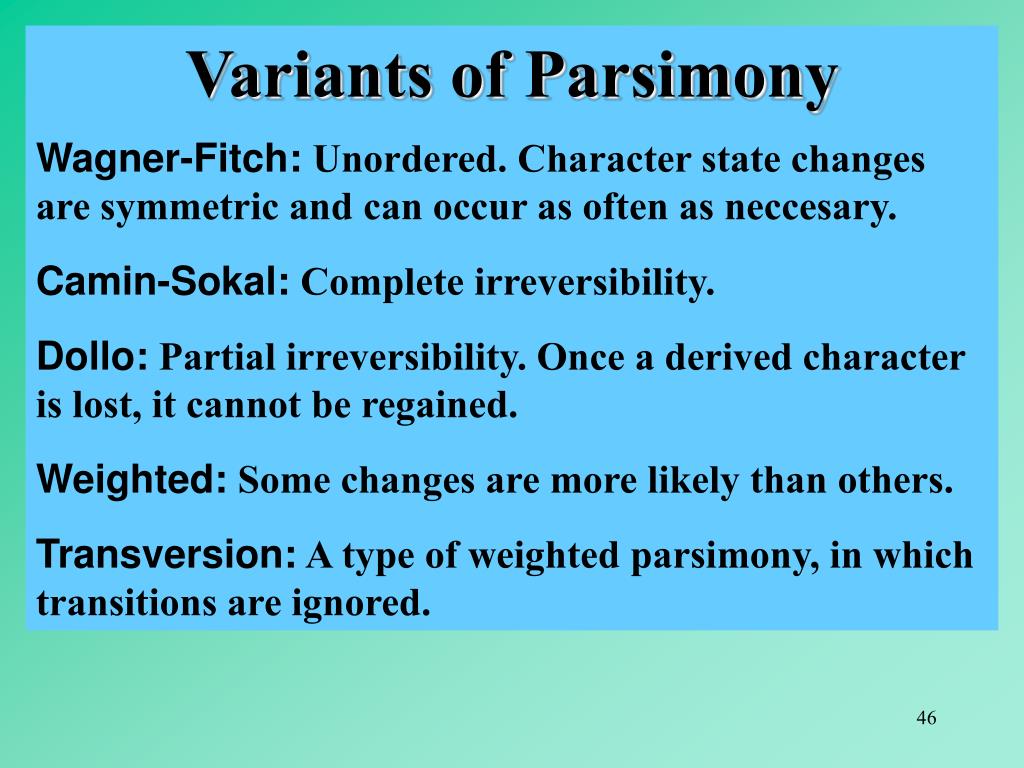 Variants of Parsimony

Wagner-Fitch: Unordered. Character state changes are symmetric and can occur as often as neccesary.

Camin-Sokal: Complete irreversibility.

Dollo: Partial irreversibility. Once a derived character is lost, it cannot be regained.

Weighted: Some changes are more likely than others.

Transversion: A type of weighted parsimony, in which transitions are ignored.

46